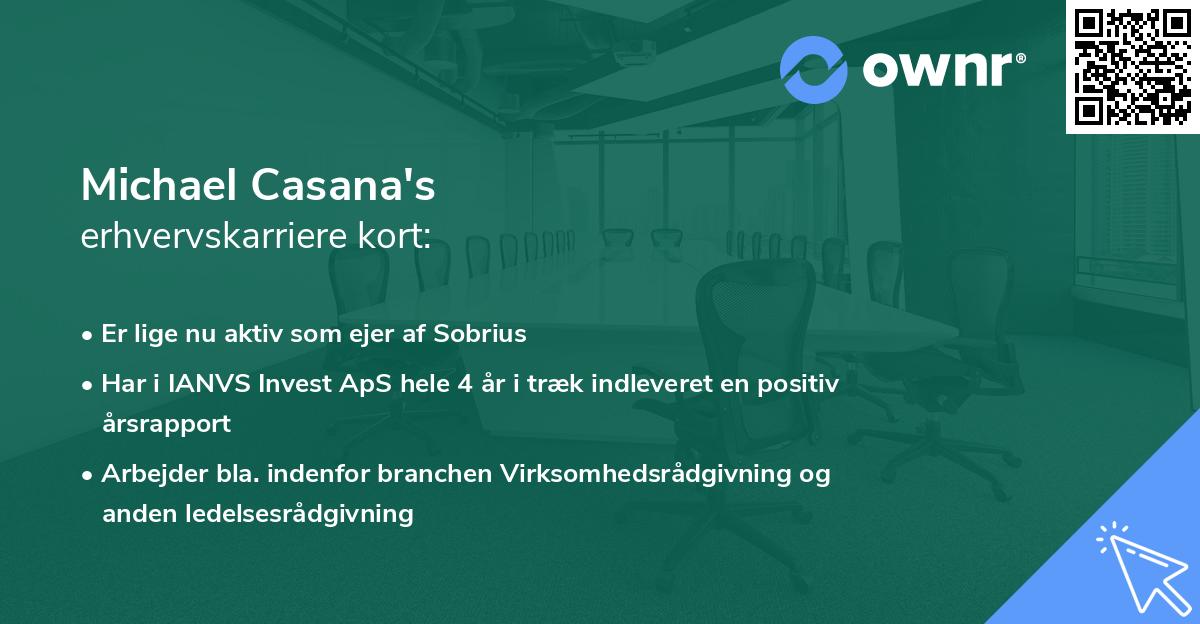 ownr®

Michael Casana's
erhvervskarriere kort:

• Er lige nu aktiv som ejer af Sobrius

• Har i IANVS Invest ApS hele 4 år i træk indleveret en positiv årsrapport

• Arbejder bla. indenfor branchen Virksomhedsrådgivning og anden ledelsesrådgivning